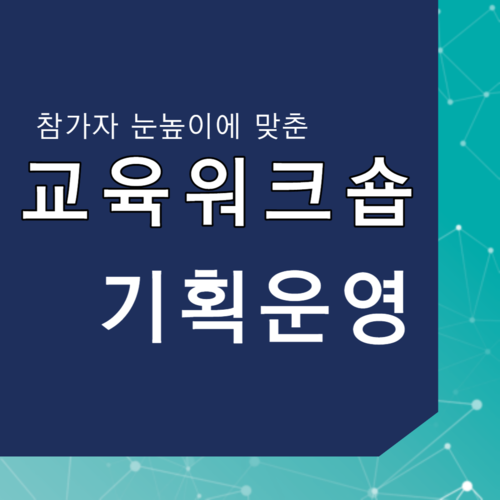 참가자 눈높이에 맞춘

교육워크숍

기획운영